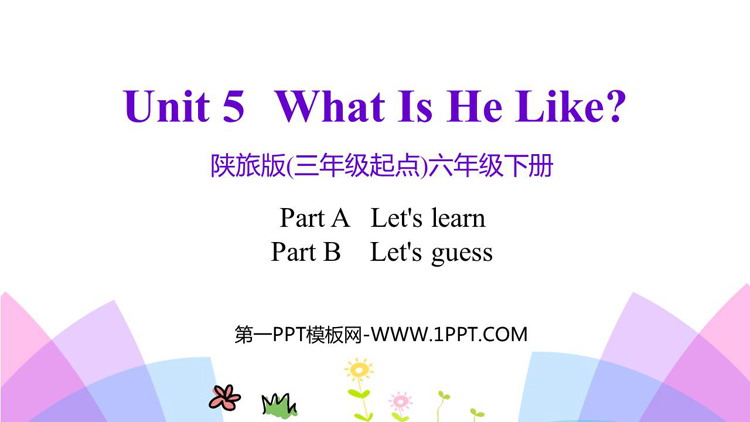 Unit 5 What Is He Like?

陕旅版(三年级起点)六年级下册

Part A Let's learn
Part B Let's guess

第一PPT模板网-WWW.1PPT.COM